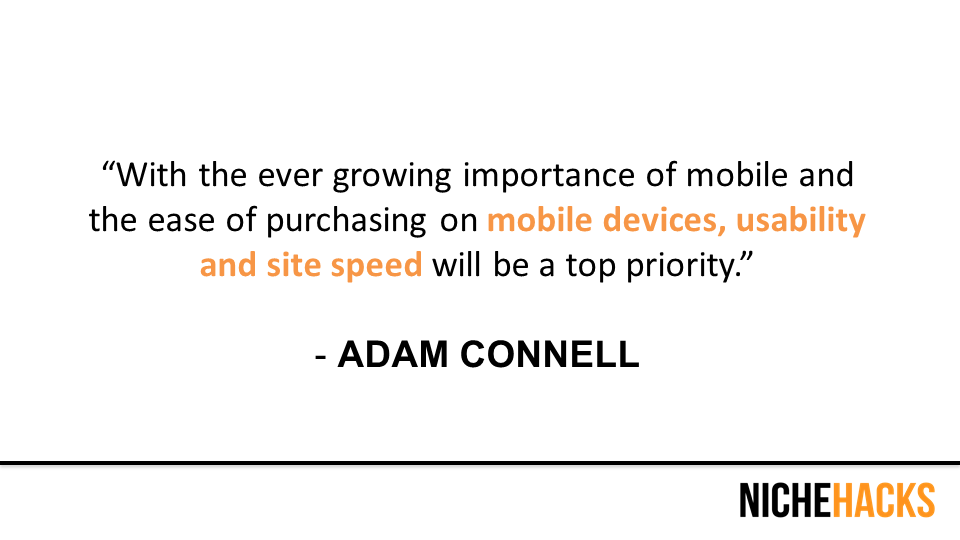 “With the ever growing importance of mobile and the ease of purchasing on mobile devices, usability and site speed will be a top priority.”

- ADAM CONNELL

NICHEHACKS